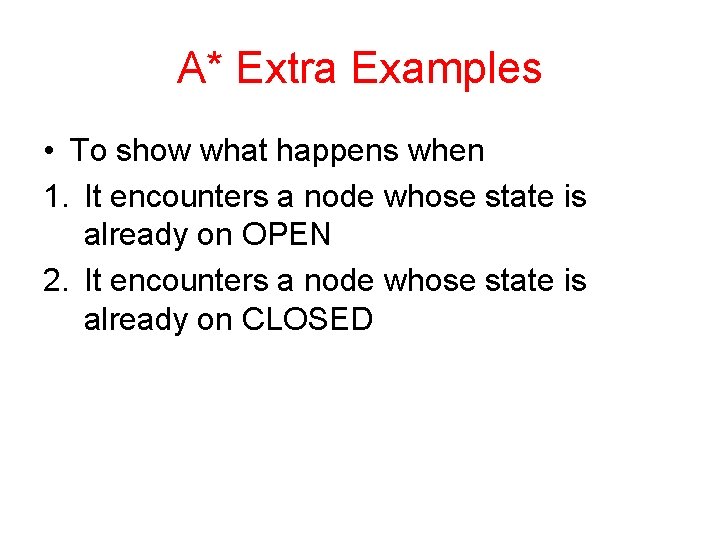 A* Extra Examples

• To show what happens when
1. It encounters a node whose state is already on OPEN
2. It encounters a node whose state is already on CLOSED